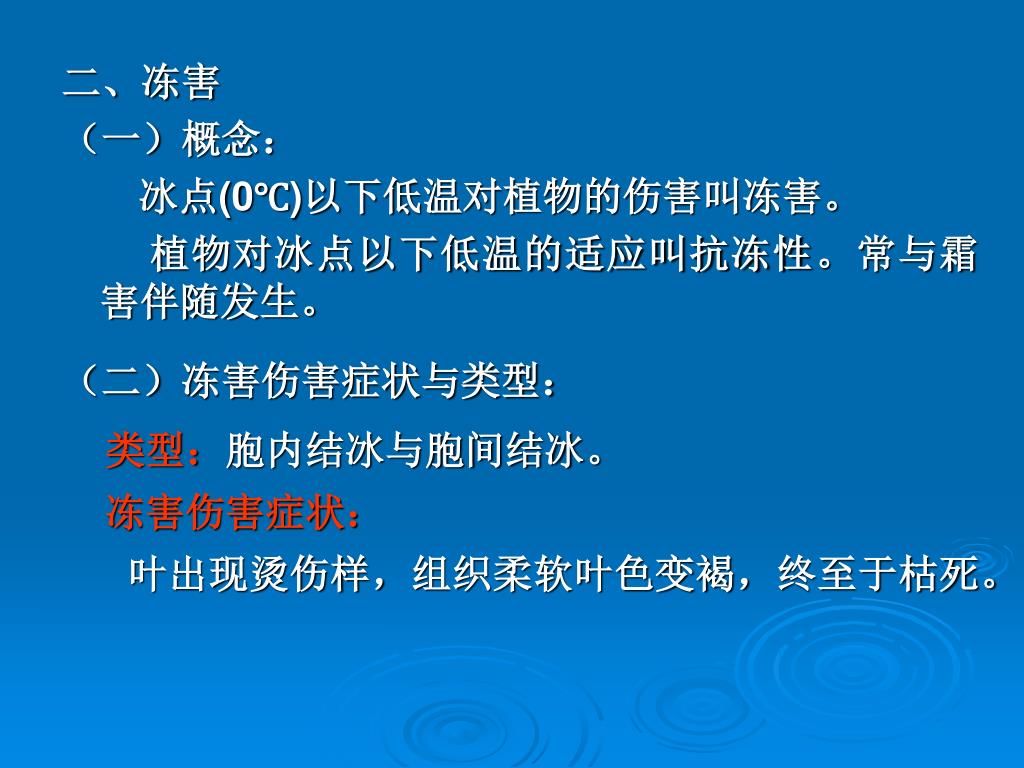 二、冻害

（一）概念：

冰点(0℃)以下低温对植物的伤害叫冻害。

植物对冰点以下低温的适应叫抗冻性。常与霜害伴随发生。

（二）冻害伤害症状与类型：

类型：胞内结冰与胞间结冰。

冻害伤害症状：

叶出现烫伤样，组织柔软叶色变褐，终至于枯死。